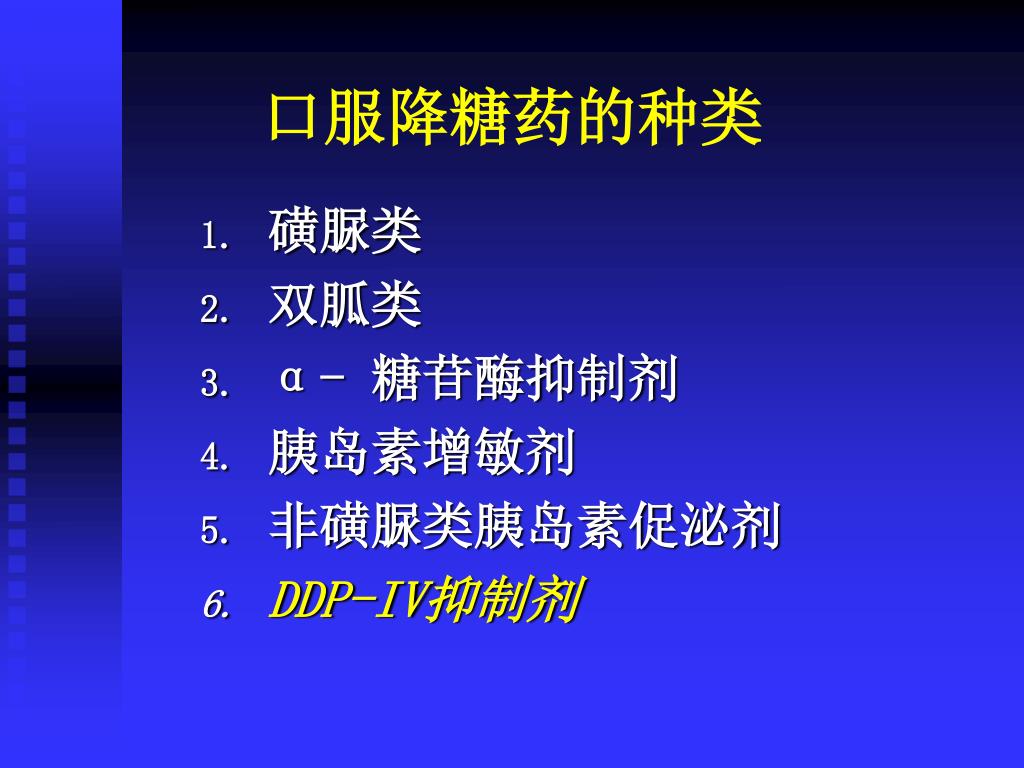 口服降糖药的种类

1. 磺脲类
2. 双胍类
3. α－ 糖苷酶抑制剂
4. 胰岛素增敏剂
5. 非磺脲类胰岛素促泌剂
6. DDP-IV抑制剂